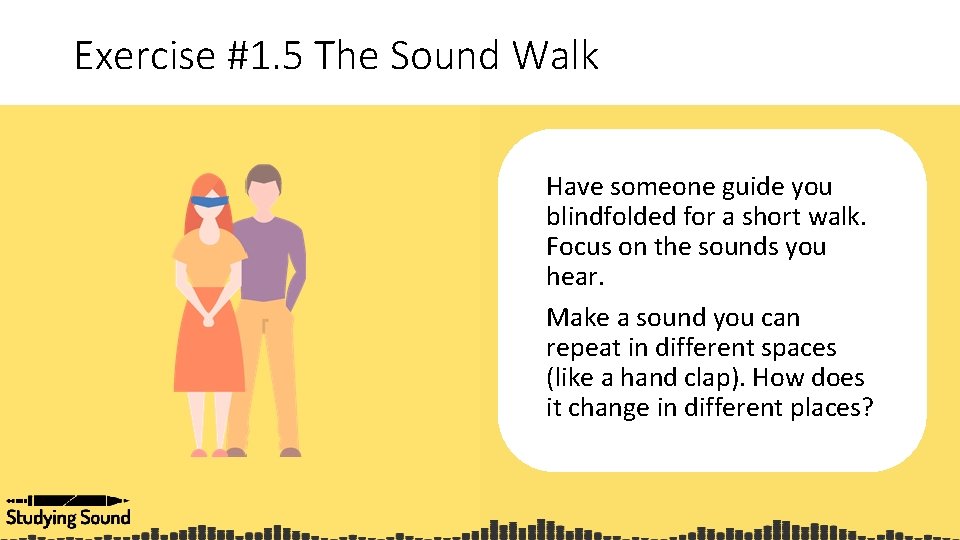 Exercise #1.5 The Sound Walk

Have someone guide you blindfolded for a short walk. Focus on the sounds you hear.

Make a sound you can repeat in different spaces (like a hand clap). How does it change in different places?

Studying Sound